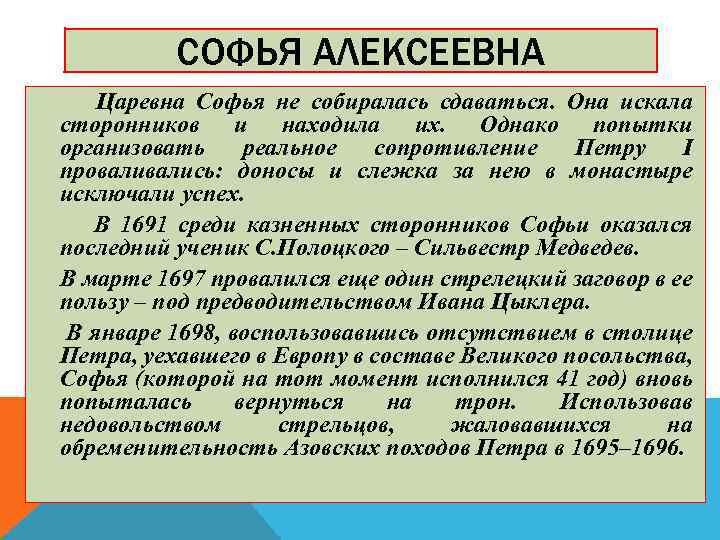 СОФЬЯ АЛЕКСЕЕВНА

Царевна Софья не собиралась сдаваться. Она искала сторонников и находила их. Однако попытки организовать реальное сопротивление Петру I проваливались: доносы и слежка за нею в монастыре исключали успех.

В 1691 среди казненных сторонников Софьи оказался последний ученик С.Полоцкого – Сильвестр Медведев.

В марте 1697 провалился еще один стрелецкий заговор в ее пользу – под предводительством Ивана Цыклера.

В январе 1698, воспользовавшись отсутствием в столице Петра, уехавшего в Европу в составе Великого посольства, Софья (которой на тот момент исполнился 41 год) вновь попыталась вернуться на трон. Использовав недовольством стрельцов, жаловавшихся на обременительность Азовских походов Петра в 1695–1696.